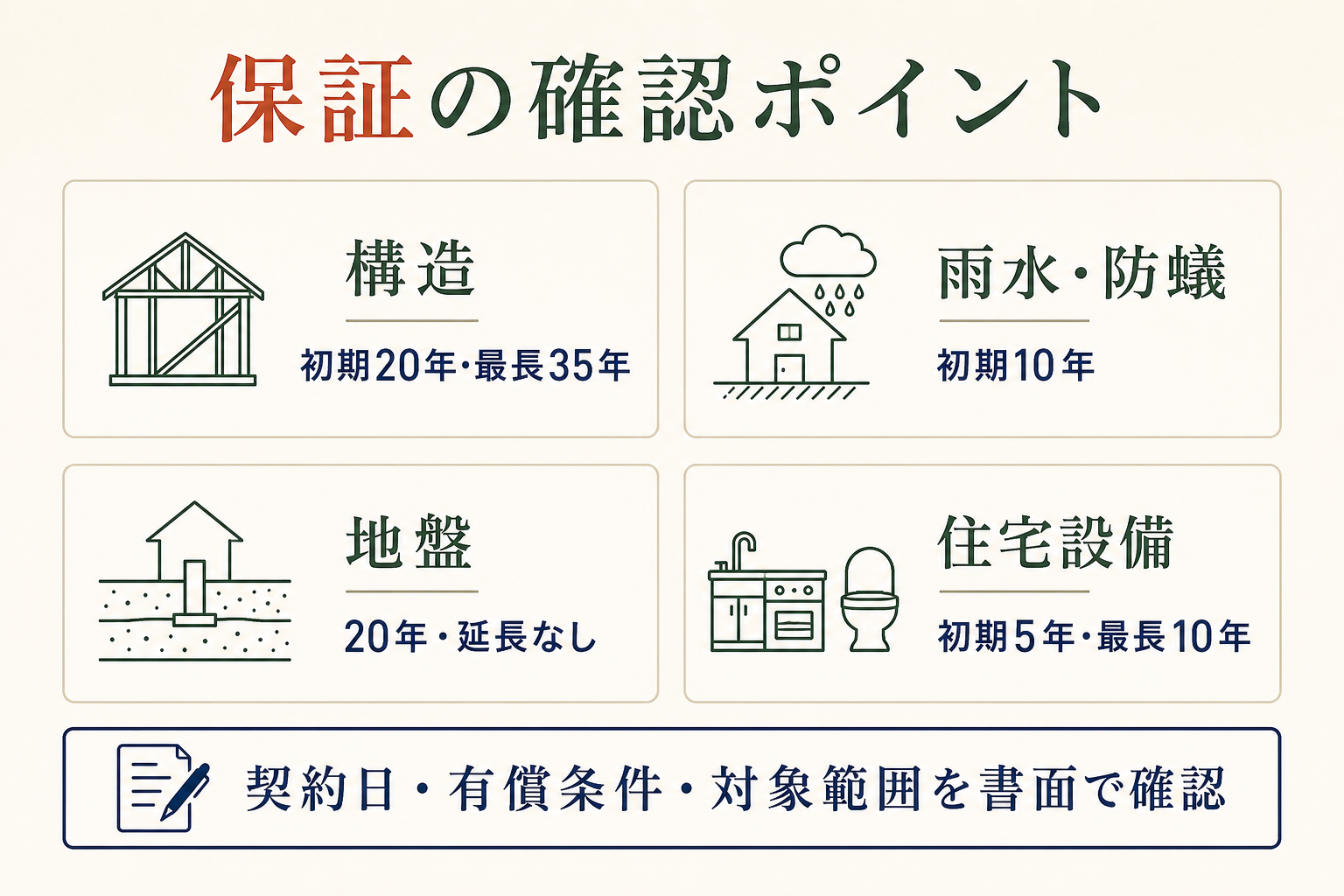 保証の確認ポイント

構造

初期20年・最長35年

雨水・防蟻

初期10年

地盤

20年・延長なし

住宅設備

初期5年・最長10年

契約日・有償条件・対象範囲を書面で確認